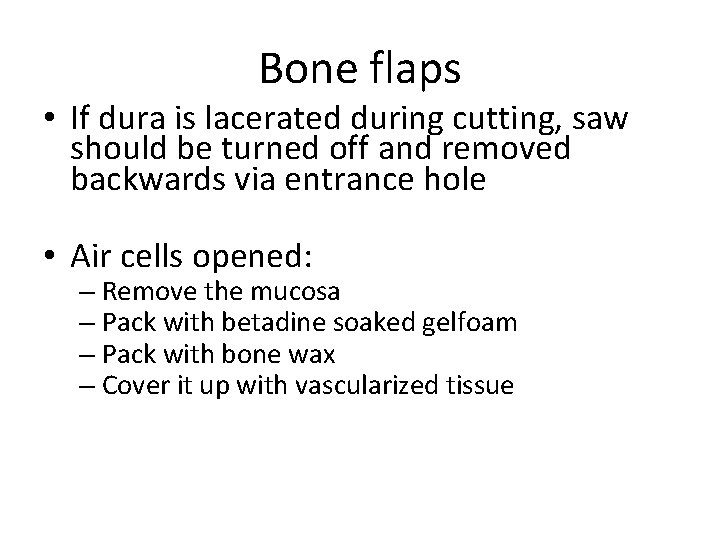 Bone flaps

• If dura is lacerated during cutting, saw should be turned off and removed backwards via entrance hole

• Air cells opened:
– Remove the mucosa
– Pack with betadine soaked gelfoam
– Pack with bone wax
– Cover it up with vascularized tissue